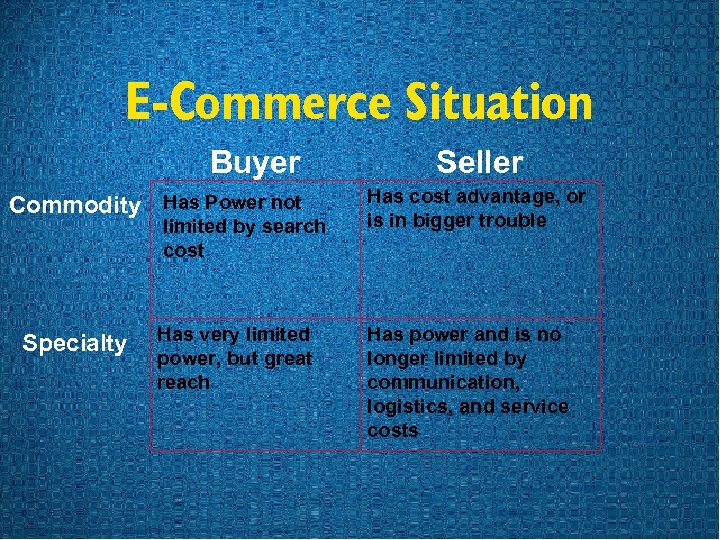 E-Commerce Situation

|  | Buyer | Seller |
|---|---|---|
| Commodity | Has Power not limited by search cost | Has cost advantage, or is in bigger trouble |
| Specialty | Has very limited power, but great reach | Has power and is no longer limited by communication, logistics, and service costs |